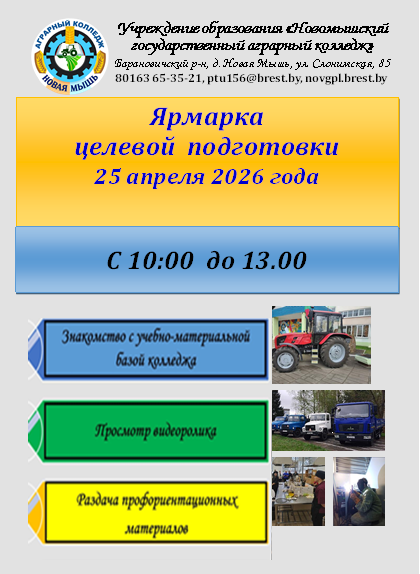 АГРАРНЫЙ КОЛЛЕДЖ
НОВАЯ МЫШЬ

Учреждение образования «Новомышский государственный аграрный колледж»
Барановичский р-н, д. Новая Мышь, ул. Слонимская, 85
80163 65-35-21, ptu156@brest.by, novgpl.brest.by

Ярмарка
целевой подготовки
25 апреля 2026 года

С 10:00 до 13.00

Знакомство с учебно-материальной базой колледжа

Просмотр видеоролика

Раздача профориентационных материалов